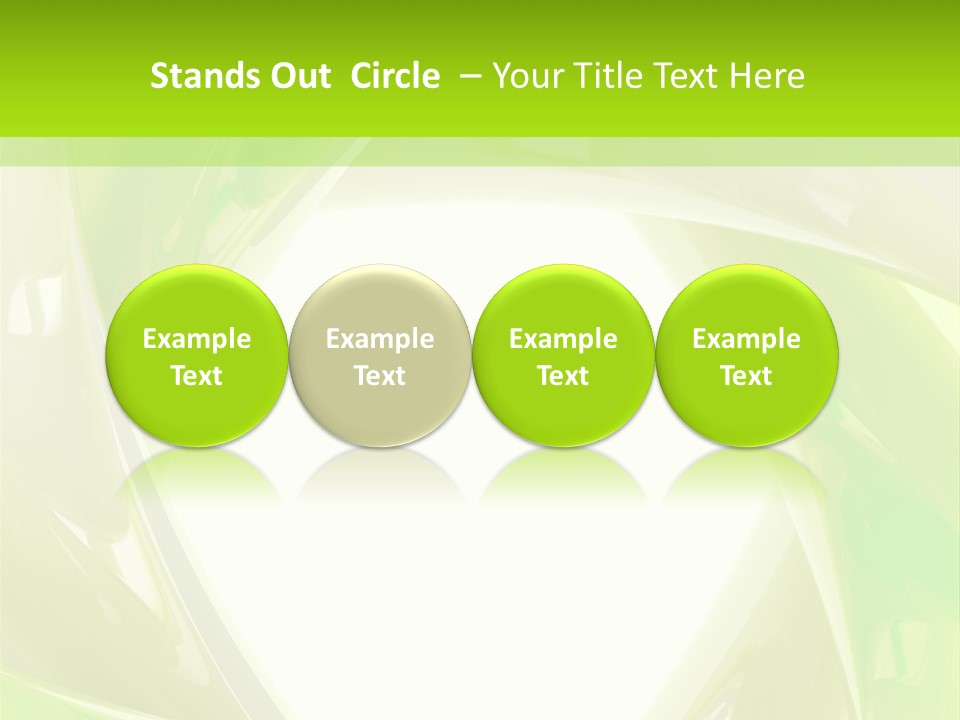 Stands Out Circle – Your Title Text Here

Example Text

Example Text

Example Text

Example Text